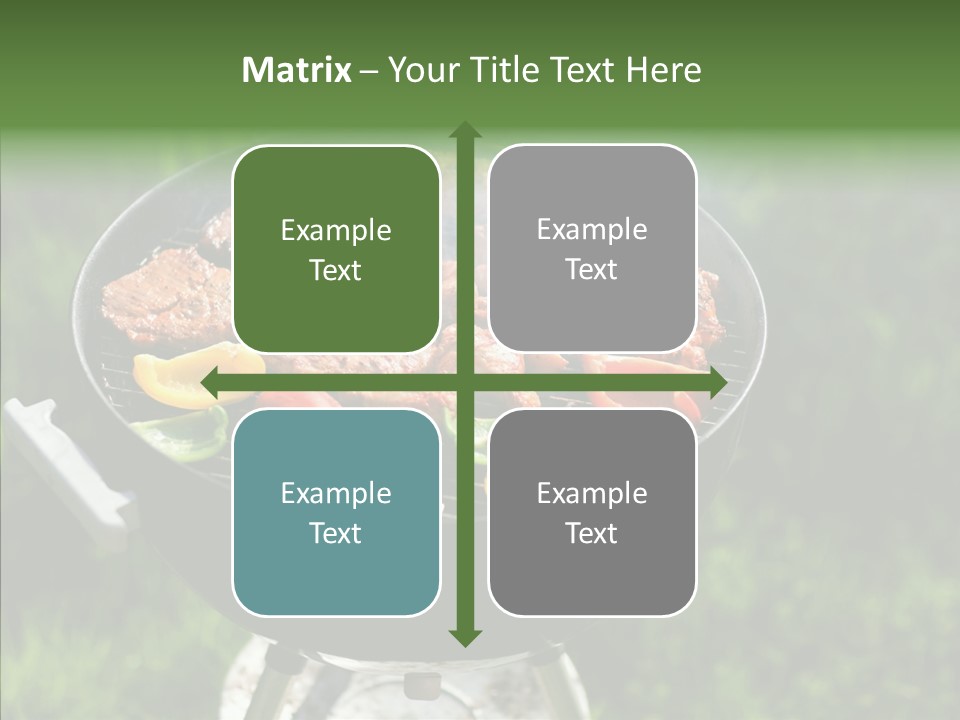 Matrix – Your Title Text Here

Example Text

Example Text

Example Text

Example Text